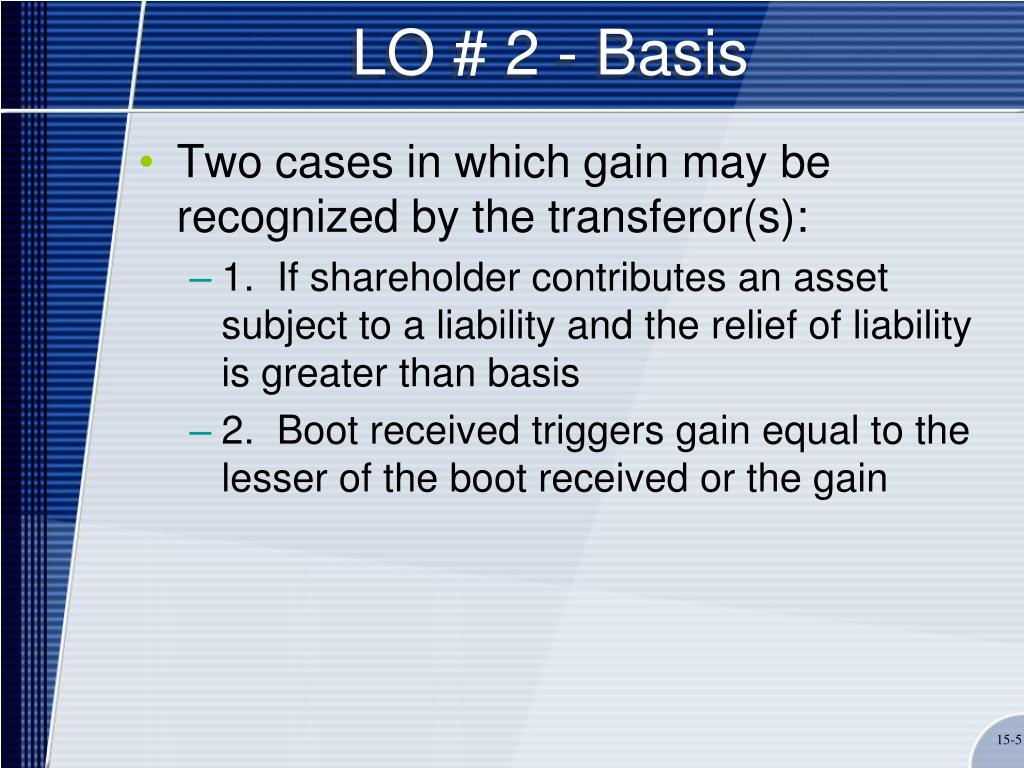 LO # 2 - Basis

• Two cases in which gain may be recognized by the transferor(s):

– 1. If shareholder contributes an asset subject to a liability and the relief of liability is greater than basis

– 2. Boot received triggers gain equal to the lesser of the boot received or the gain

15-5